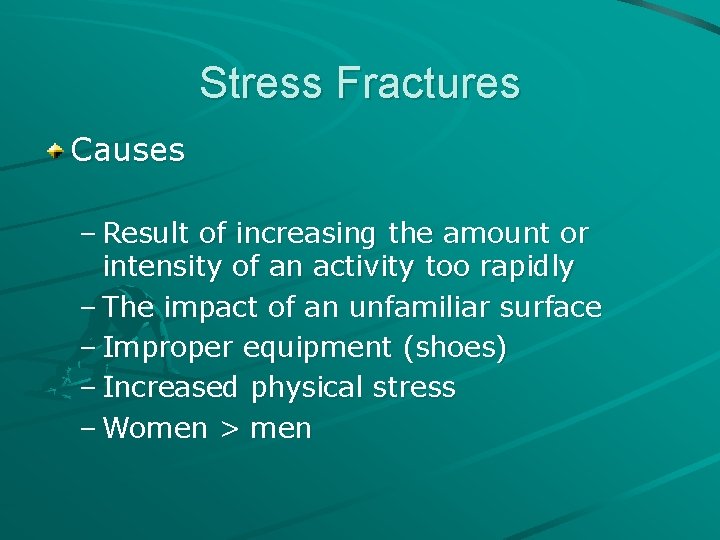 Stress Fractures

Causes

– Result of increasing the amount or intensity of an activity too rapidly
– The impact of an unfamiliar surface
– Improper equipment (shoes)
– Increased physical stress
– Women > men